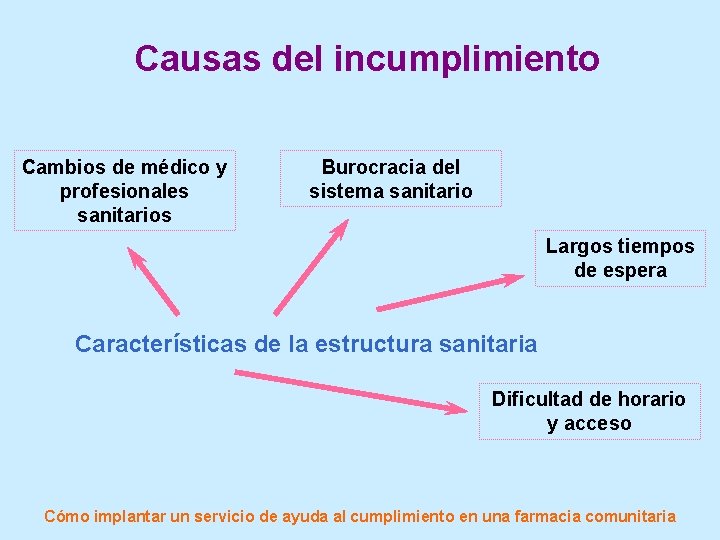 Causas del incumplimiento

Cambios de médico y profesionales sanitarios

Burocracia del sistema sanitario

Largos tiempos de espera

Características de la estructura sanitaria

Dificultad de horario y acceso

Cómo implantar un servicio de ayuda al cumplimiento en una farmacia comunitaria